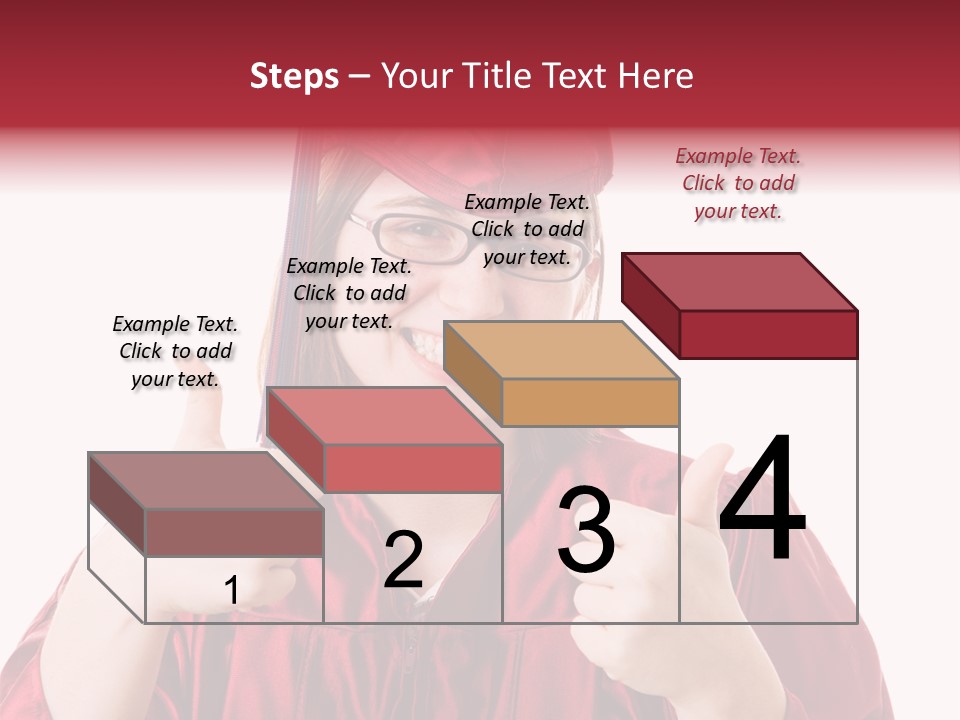 Steps – Your Title Text Here

Example Text. Click to add your text.

Example Text. Click to add your text.

Example Text. Click to add your text.

Example Text. Click to add your text.

1

2

3

4